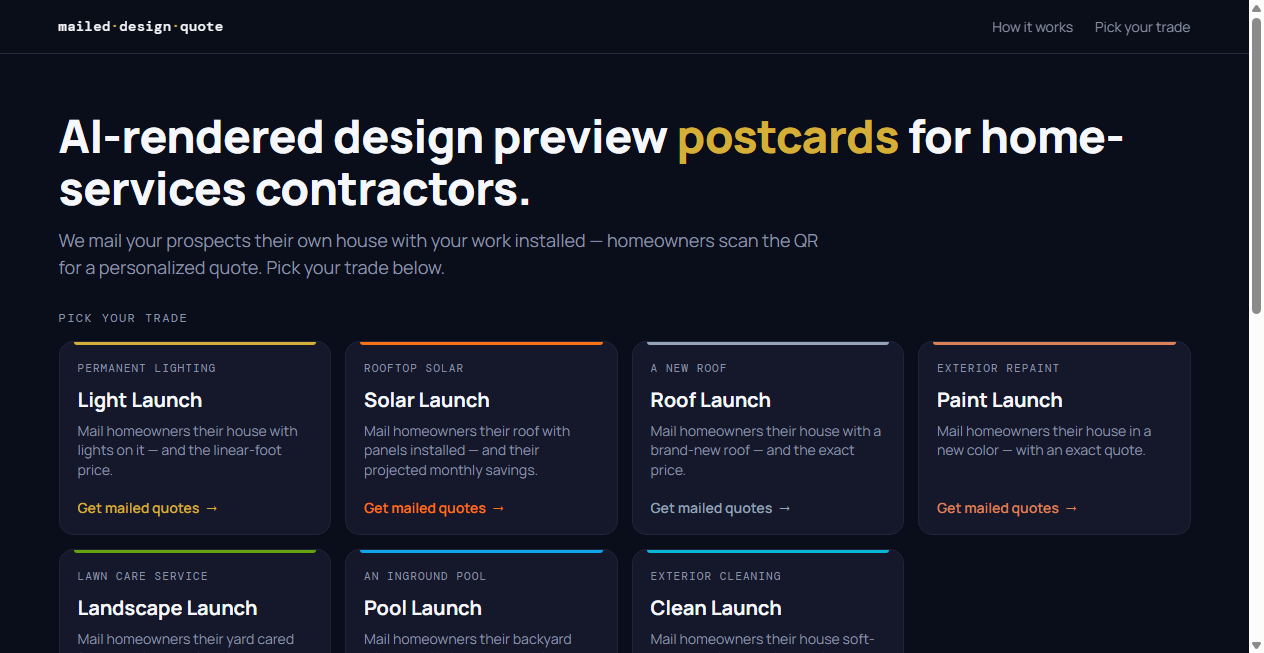 mailed·design·quote

How it works Pick your trade

AI-rendered design preview postcards for home-services contractors.

We mail your prospects their own house with your work installed — homeowners scan the QR for a personalized quote. Pick your trade below.

PICK YOUR TRADE

PERMANENT LIGHTING
Light Launch
Mail homeowners their house with lights on it — and the linear-foot price.
Get mailed quotes →

ROOFTOP SOLAR
Solar Launch
Mail homeowners their roof with panels installed — and their projected monthly savings.
Get mailed quotes →

A NEW ROOF
Roof Launch
Mail homeowners their house with a brand-new roof — and the exact price.
Get mailed quotes →

EXTERIOR REPAINT
Paint Launch
Mail homeowners their house in a new color — with an exact quote.
Get mailed quotes →

LAWN CARE SERVICE
Landscape Launch
Mail homeowners their yard cared

AN INGROUND POOL
Pool Launch
Mail homeowners their backyard

EXTERIOR CLEANING
Clean Launch
Mail homeowners their house soft-